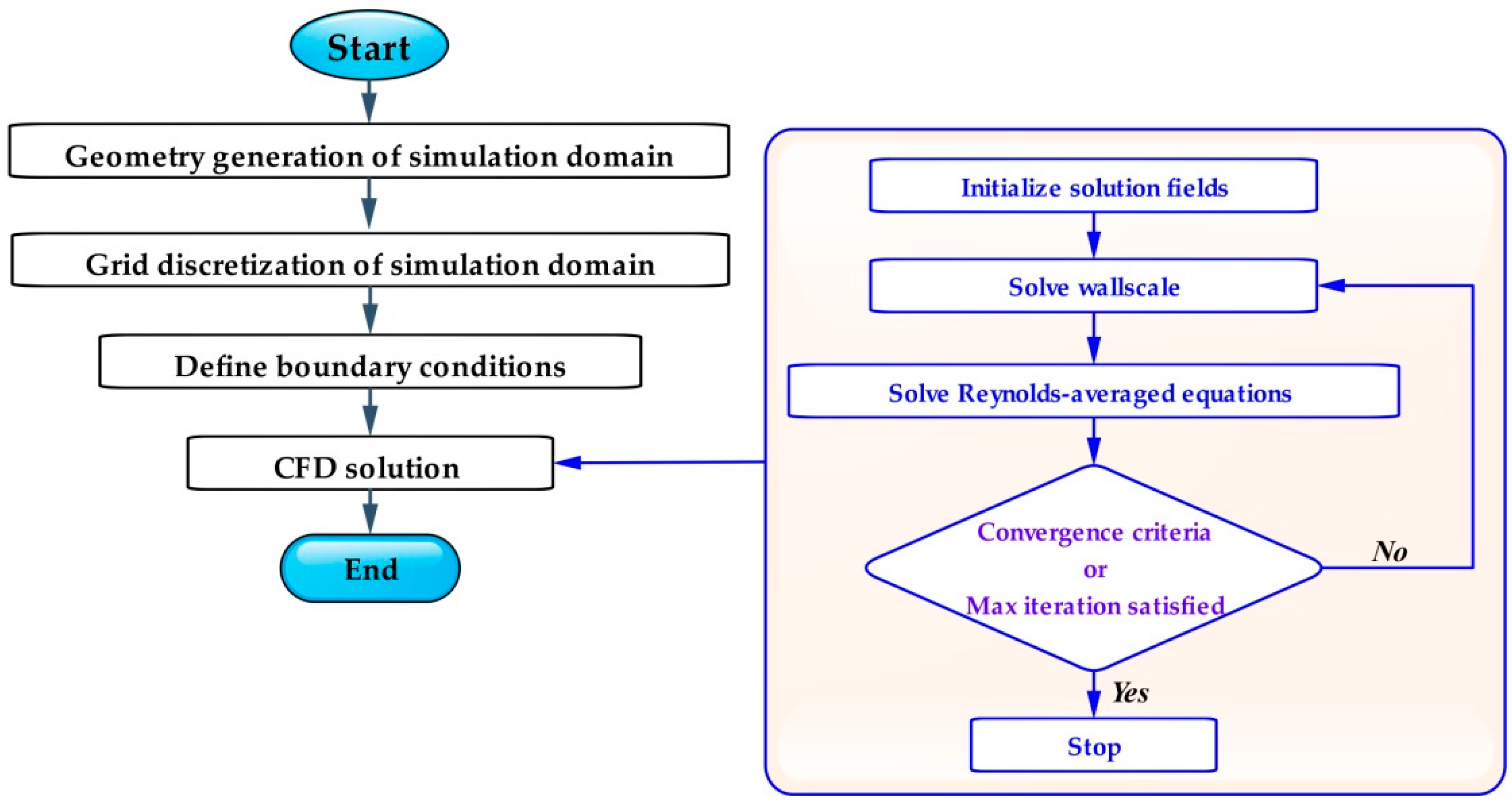 Start

Geometry generation of simulation domain

Grid discretization of simulation domain

Define boundary conditions

CFD solution

End

Initialize solution fields

Solve wallscale

Solve Reynolds-averaged equations

Convergence criteria
or
Max iteration satisfied

No

Yes

Stop